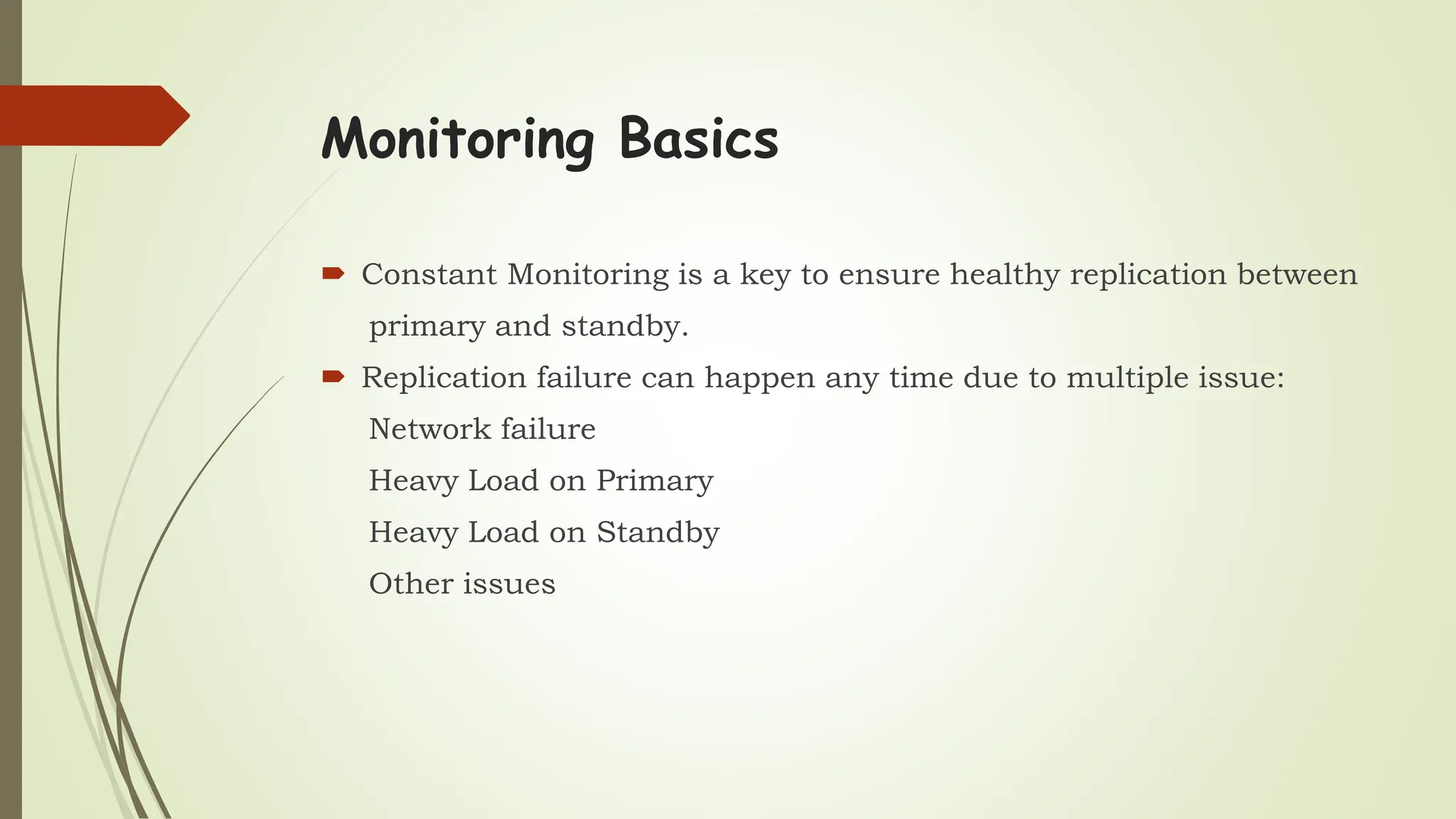 Monitoring Basics

Constant Monitoring is a key to ensure healthy replication between primary and standby.

Replication failure can happen any time due to multiple issue:

Network failure

Heavy Load on Primary

Heavy Load on Standby

Other issues